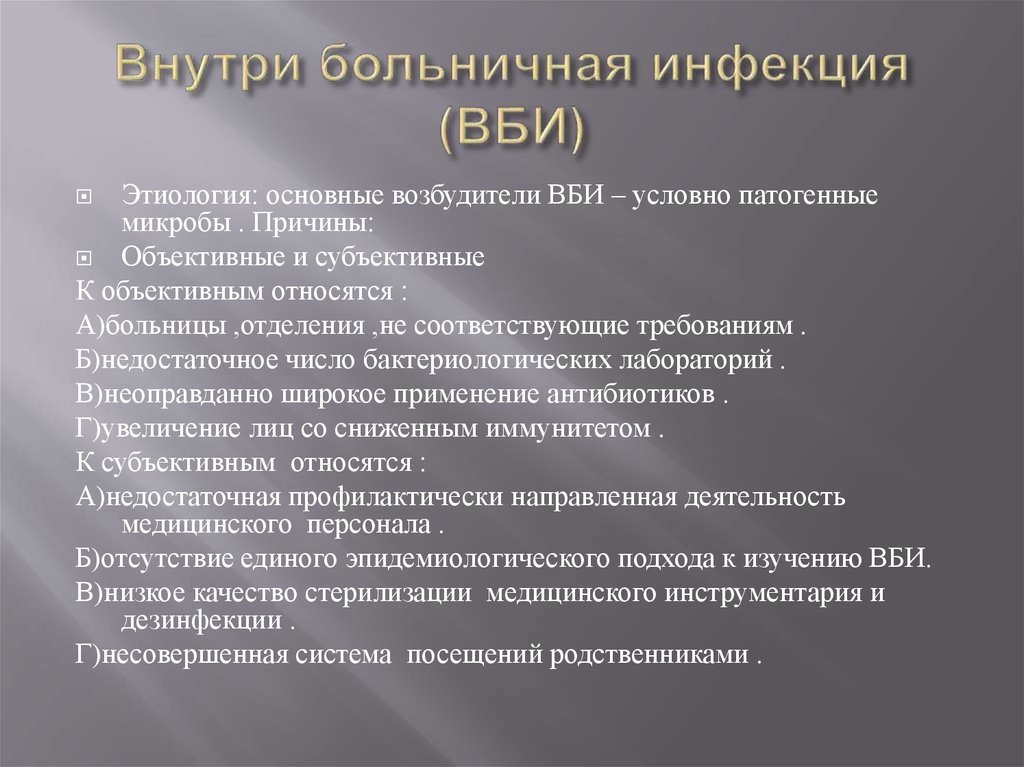 Внутри больничная инфекция (ВБИ)

Этиология: основные возбудители ВБИ – условно патогенные микробы . Причины:

Объективные и субъективные

К объективным относятся :

А)больницы ,отделения ,не соответствующие требованиям .

Б)недостаточное число бактериологических лабораторий .

В)неоправданно широкое применение антибиотиков .

Г)увеличение лиц со сниженным иммунитетом .

К субъективным относятся :

А)недостаточная профилактически направленная деятельность медицинского персонала .

Б)отсутствие единого эпидемиологического подхода к изучению ВБИ.

В)низкое качество стерилизации медицинского инструментария и дезинфекции .

Г)несовершенная система посещений родственниками .